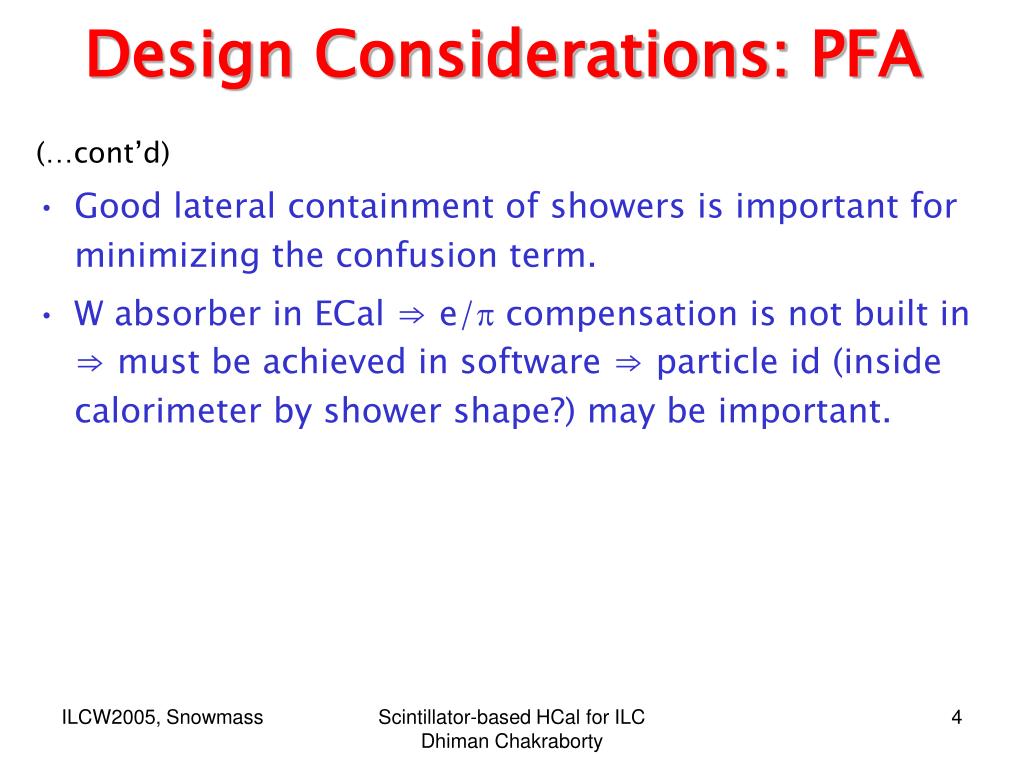 Design Considerations: PFA

(…cont'd)

• Good lateral containment of showers is important for minimizing the confusion term.

• W absorber in ECal $\Rightarrow$ e/$\pi$ compensation is not built in $\Rightarrow$ must be achieved in software $\Rightarrow$ particle id (inside calorimeter by shower shape?) may be important.

ILCW2005, Snowmass

Scintillator-based HCal for ILC
Dhiman Chakraborty

4